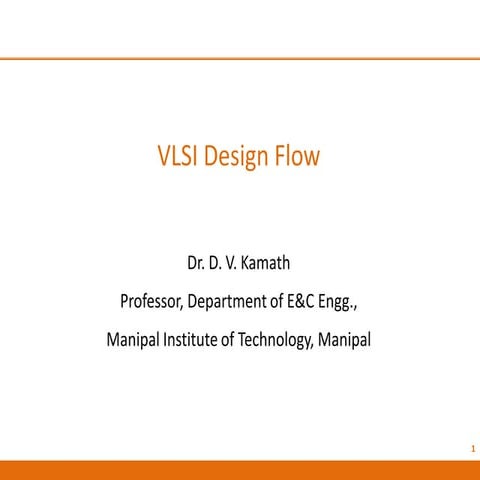 VLSI Design Flow

Dr. D. V. Kamath

Professor, Department of E&C Engg.,

Manipal Institute of Technology, Manipal

1